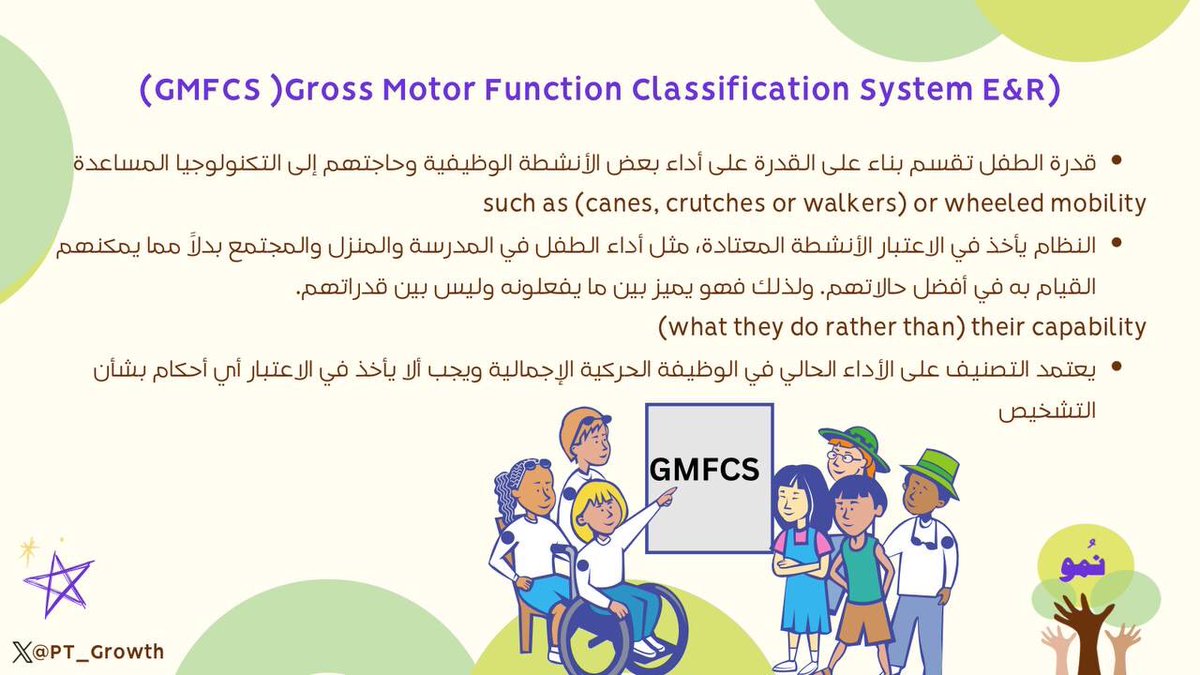 (GMFCS )Gross Motor Function Classification System E&R)

• قدرة الطفل تقسم بناء على القدرة على أداء بعض الأنشطة الوظيفية وحاجتهم إلى التكنولوجيا المساعدة such as (canes, crutches or walkers) or wheeled mobility

• النظام يأخذ في الاعتبار الأنشطة المعتادة، مثل أداء الطفل في المدرسة والمنزل والمجتمع بدلاً مما يمكنهم القيام به في أفضل حالاتهم. ولذلك فهو يميز بين ما يفعلونه وليس بين قدراتهم. (what they do rather than) their capability

• يعتمد التصنيف على الأداء الحالي في الوظيفة الحركية الإجمالية ويجب ألا يأخذ في الاعتبار أي أحكام بشأن التشخيص

GMFCS

نُمو

@PT_Growth